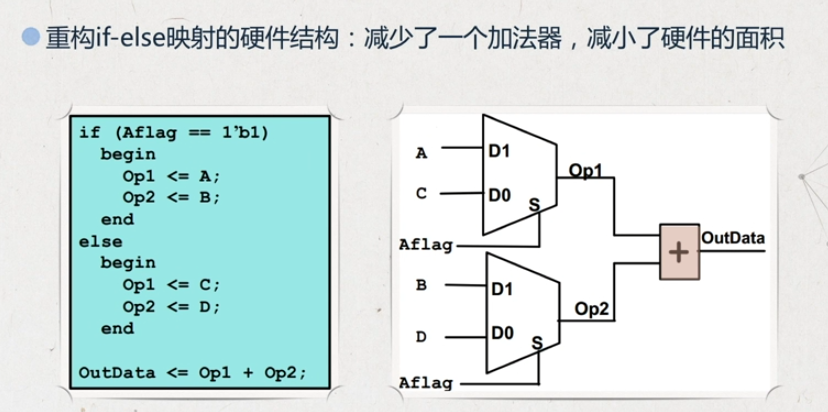 重构if-else映射的硬件结构：减少了一个加法器，减小了硬件的面积

if (Aflag == 1'b1)
  begin
    Op1 <= A;
    Op2 <= B;
  end
else
  begin
    Op1 <= C;
    Op2 <= D;
  end

OutData <= Op1 + Op2;

A
D1
C
D0
S
Op1
Aflag
B
D1
D
D0
S
Op2
Aflag
+
OutData